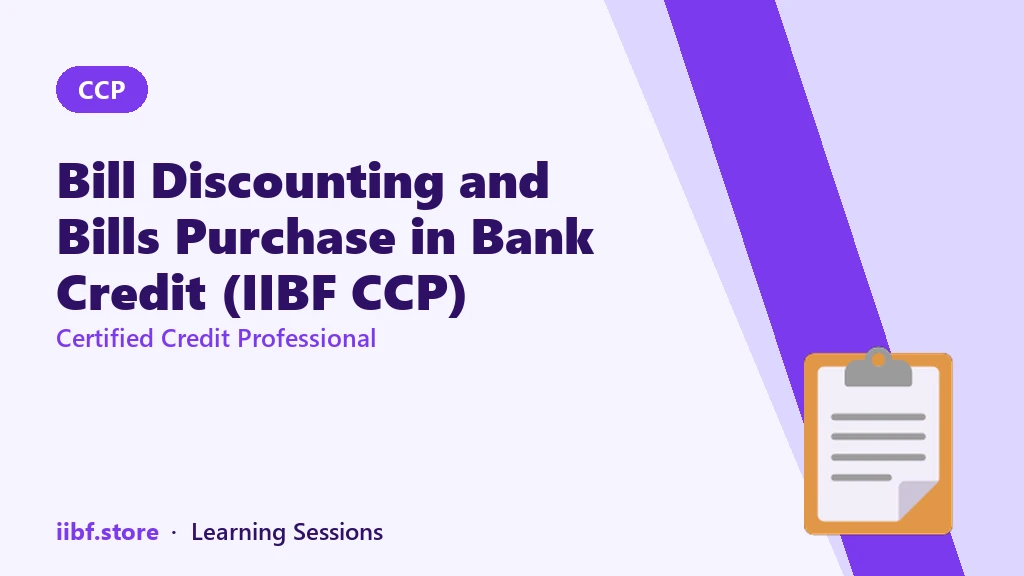 CCP

Bill Discounting and Bills Purchase in Bank Credit (IIBF CCP)

Certified Credit Professional

iibf.store · Learning Sessions